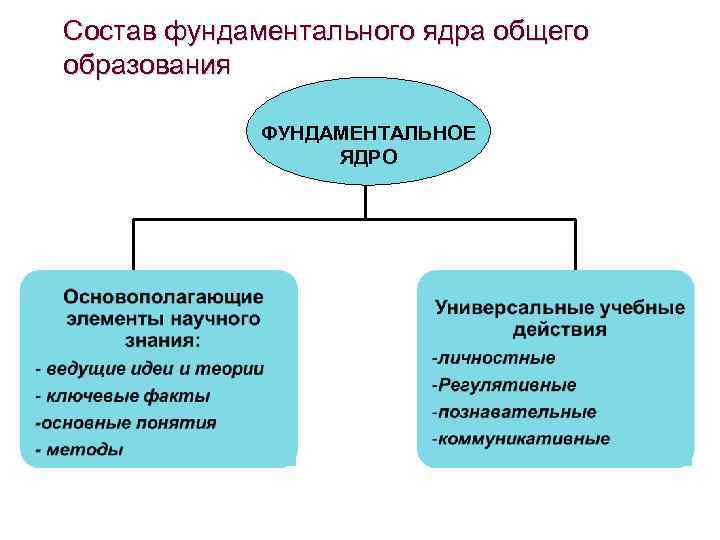 Состав фундаментального ядра общего образования

ФУНДАМЕНТАЛЬНОЕ ЯДРО

Основополагающие элементы научного знания:
- ведущие идеи и теории
- ключевые факты
-основные понятия
- методы

Универсальные учебные действия
-личностные
-Регулятивные
-познавательные
-коммуникативные